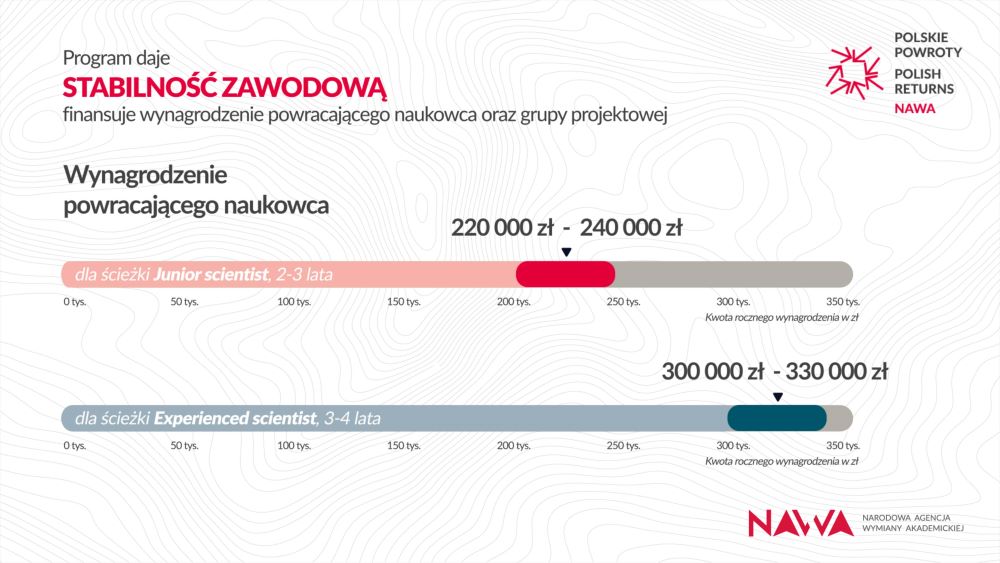 Program daje
STABILNOŚĆ ZAWODOWĄ
finansuje wynagrodzenie powracającego naukowca oraz grupy projektowej

POLSKIE POWROTY
POLISH RETURNS
NAWA

Wynagrodzenie powracającego naukowca

220 000 zł - 240 000 zł

dla ścieżki Junior scientist, 2-3 lata

0 tys. 50 tys. 100 tys. 150 tys. 200 tys. 250 tys. 300 tys. 350 tys.
Kwota rocznego wynagrodzenia w zł

300 000 zł - 330 000 zł

dla ścieżki Experienced scientist, 3-4 lata

0 tys. 50 tys. 100 tys. 150 tys. 200 tys. 250 tys. 300 tys. 350 tys.
Kwota rocznego wynagrodzenia w zł

NAWA NARODOWA AGENCJA WYMIANY AKADEMICKIEJ